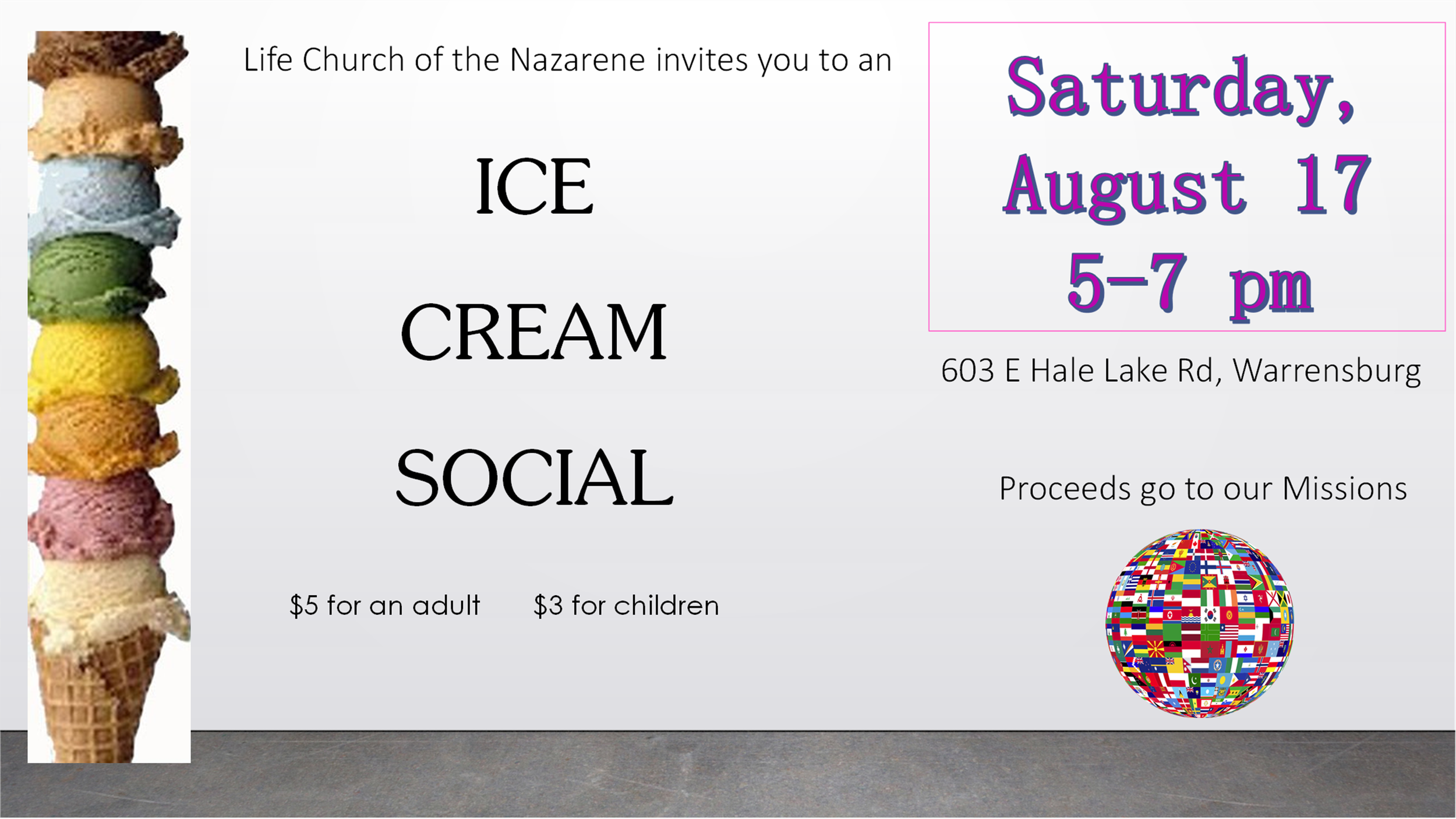 Life Church of the Nazarene invites you to an

ICE

CREAM

SOCIAL

\$5 for an adult    \$3 for children

Saturday, August 17 5-7 pm

603 E Hale Lake Rd, Warrensburg

Proceeds go to our Missions